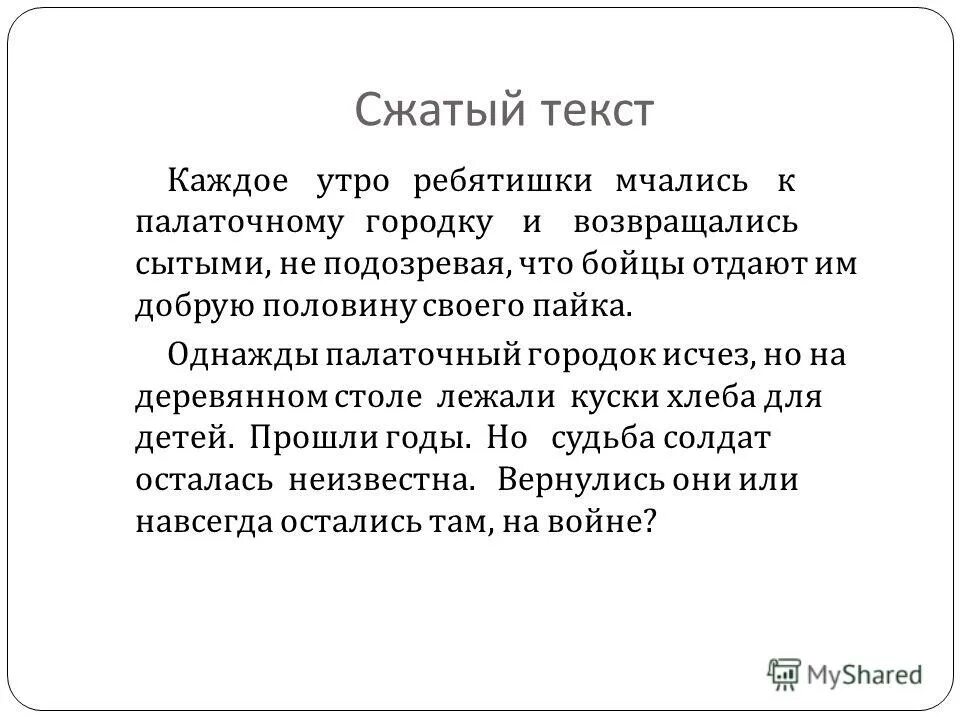 Сжатый текст

Каждое утро ребятишки мчались к палаточному городку и возвращались сытыми, не подозревая, что бойцы отдают им добрую половину своего пайка.

Однажды палаточный городок исчез, но на деревянном столе лежали куски хлеба для детей. Прошли годы. Но судьба солдат осталась неизвестна. Вернулись они или навсегда остались там, на войне?

MyShared